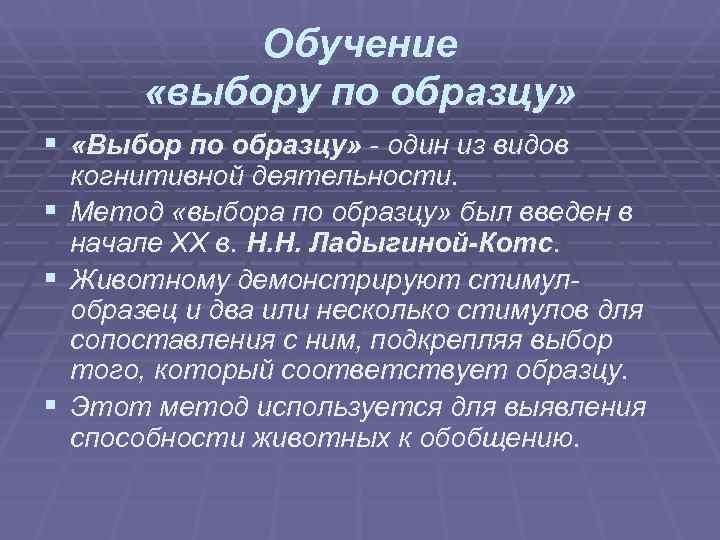 Обучение «выбору по образцу»

▪ «Выбор по образцу» - один из видов когнитивной деятельности.

▪ Метод «выбора по образцу» был введен в начале XX в. Н.Н. Ладыгиной-Котс.

▪ Животному демонстрируют стимул-образец и два или несколько стимулов для сопоставления с ним, подкрепляя выбор того, который соответствует образцу.

▪ Этот метод используется для выявления способности животных к обобщению.